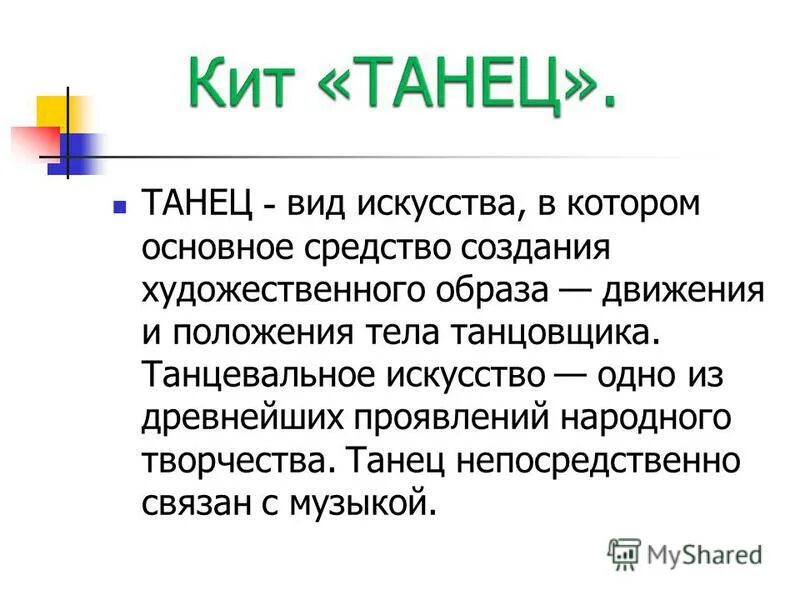 Кит «ТАНЕЦ».

ТАНЕЦ - вид искусства, в котором основное средство создания художественного образа — движения и положения тела танцовщика. Танцевальное искусство — одно из древнейших проявлений народного творчества. Танец непосредственно связан с музыкой.

MyShared